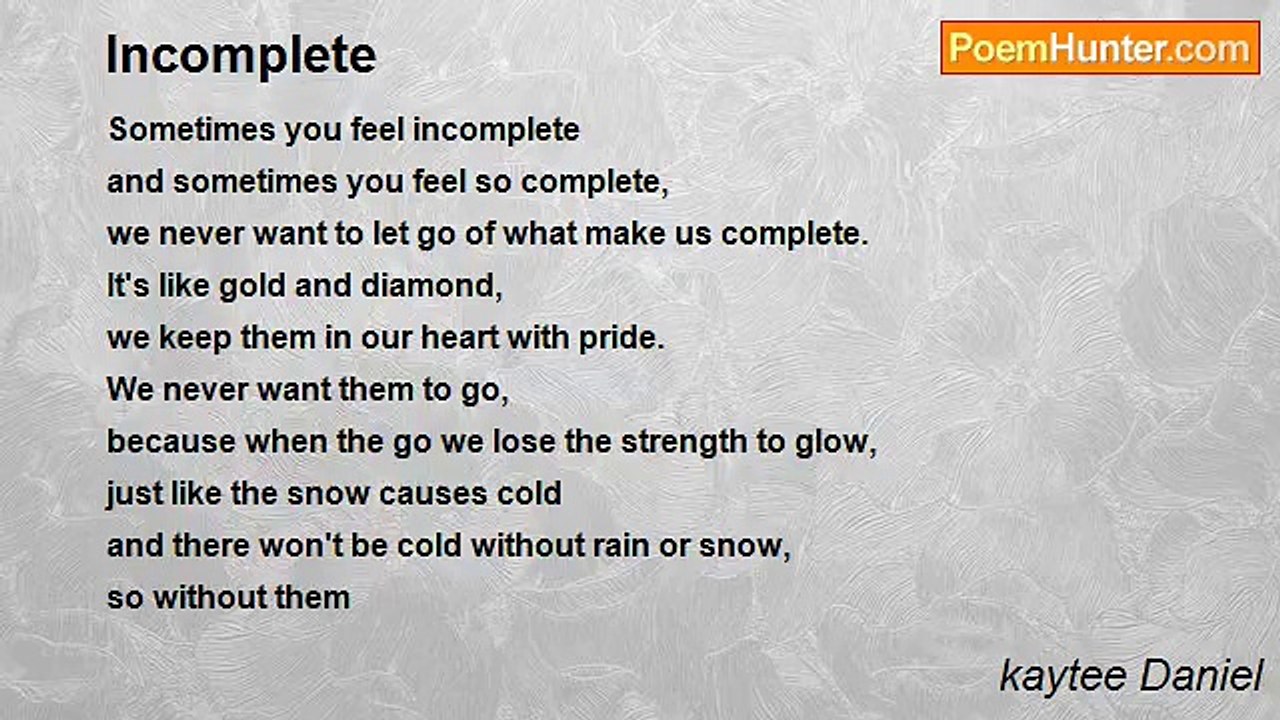 Incomplete

PoemHunter.com

Sometimes you feel incomplete
and sometimes you feel so complete,
we never want to let go of what make us complete.
It's like gold and diamond,
we keep them in our heart with pride.
We never want them to go,
because when the go we lose the strength to glow,
just like the snow causes cold
and there won't be cold without rain or snow,
so without them

kaytee Daniel